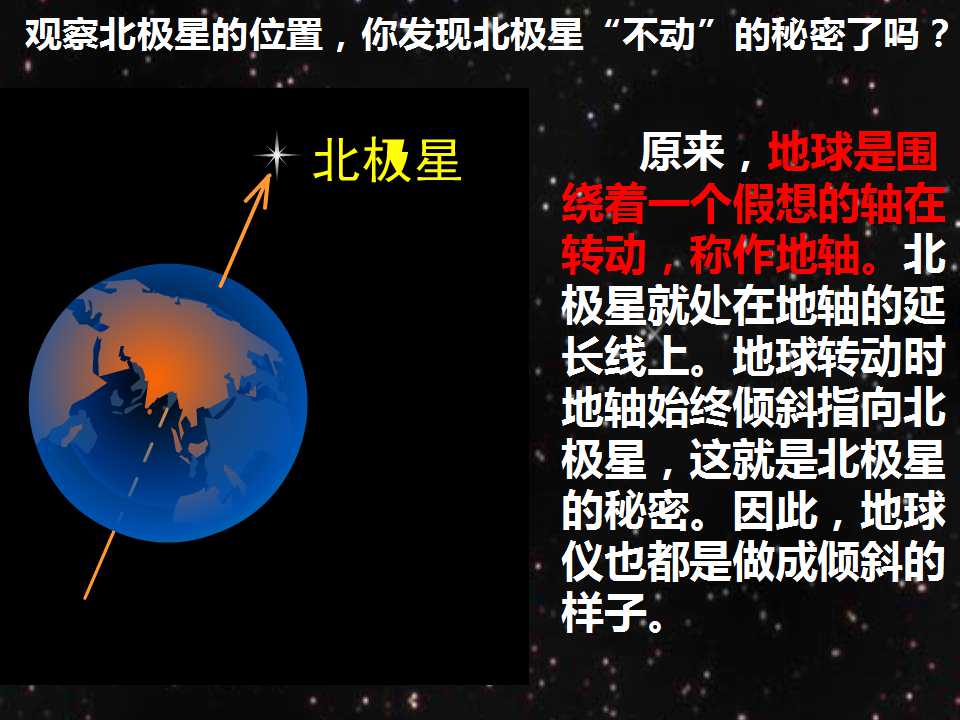 观察北极星的位置，你发现北极星“不动”的秘密了吗？

北极星

原来，地球是围绕着一个假想的轴在转动，称作地轴。北极星就处在地轴的延长线上。地球转动时地轴始终倾斜指向北极星，这就是北极星的秘密。因此，地球仪也都是做成倾斜的样子。